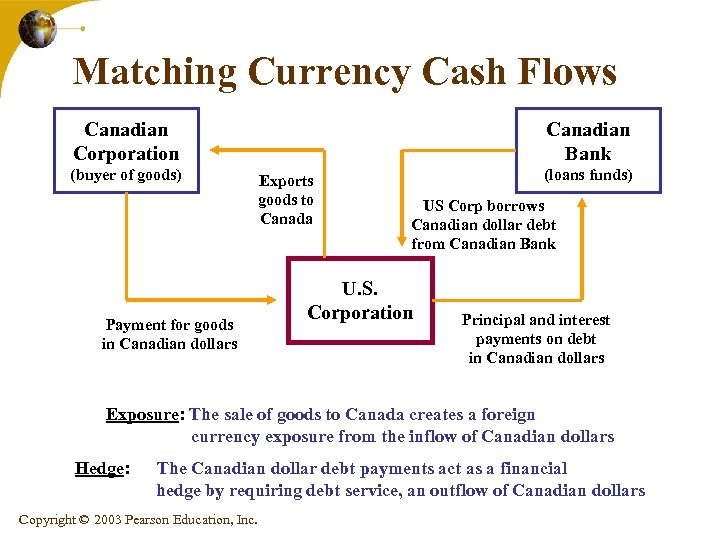 Matching Currency Cash Flows

Canadian Corporation (buyer of goods)

Exports goods to Canada

Canadian Bank (loans funds)

US Corp borrows Canadian dollar debt from Canadian Bank

U.S. Corporation

Payment for goods in Canadian dollars

Principal and interest payments on debt in Canadian dollars

Exposure: The sale of goods to Canada creates a foreign currency exposure from the inflow of Canadian dollars

Hedge: The Canadian dollar debt payments act as a financial hedge by requiring debt service, an outflow of Canadian dollars

Copyright © 2003 Pearson Education, Inc.